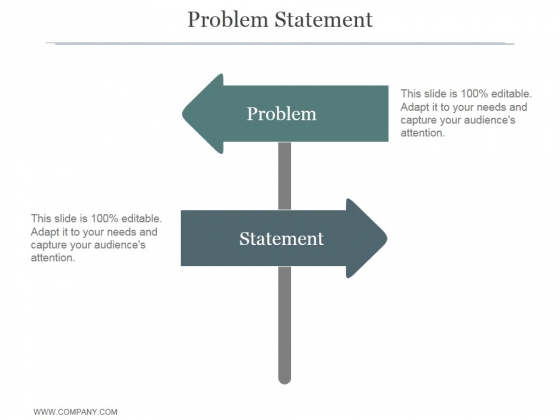 Problem Statement

Problem

This slide is 100% editable. Adapt it to your needs and capture your audience's attention.

This slide is 100% editable. Adapt it to your needs and capture your audience's attention.

Statement

WWW.COMPANY.COM